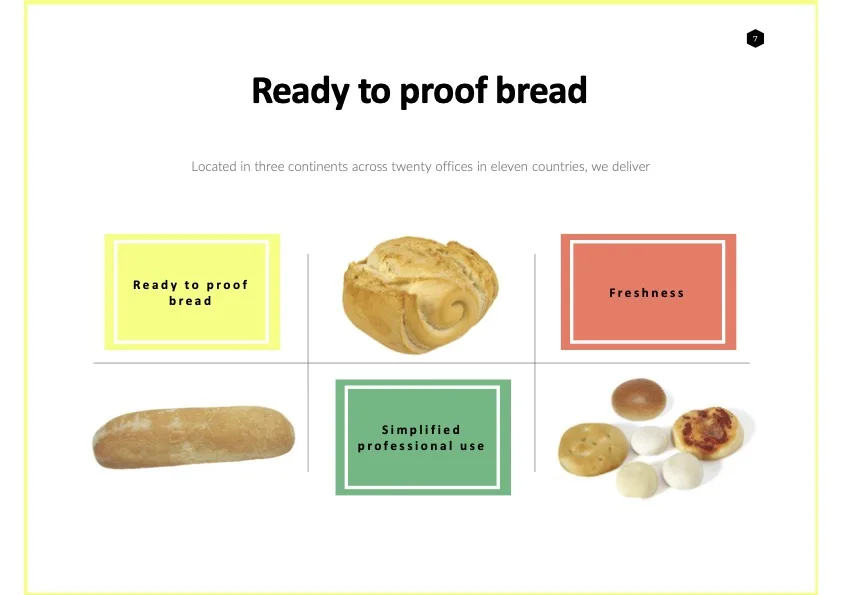 7

Ready to proof bread

Located in three continents across twenty offices in eleven countries, we deliver

Ready to proof bread

Freshness

Simplified professional use